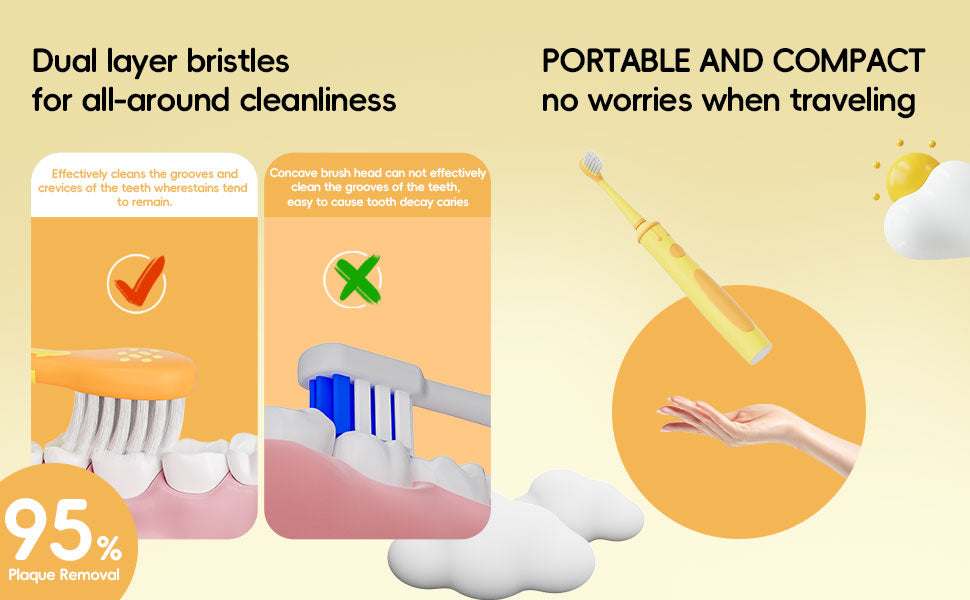 Dual layer bristles for all-around cleanliness

Effectively cleans the grooves and crevices of the teeth wherestains tend to remain.

Concave brush head can not effectively clean the grooves of the teeth, easy to cause tooth decay caries

95%
Plaque Removal

PORTABLE AND COMPACT
no worries when traveling